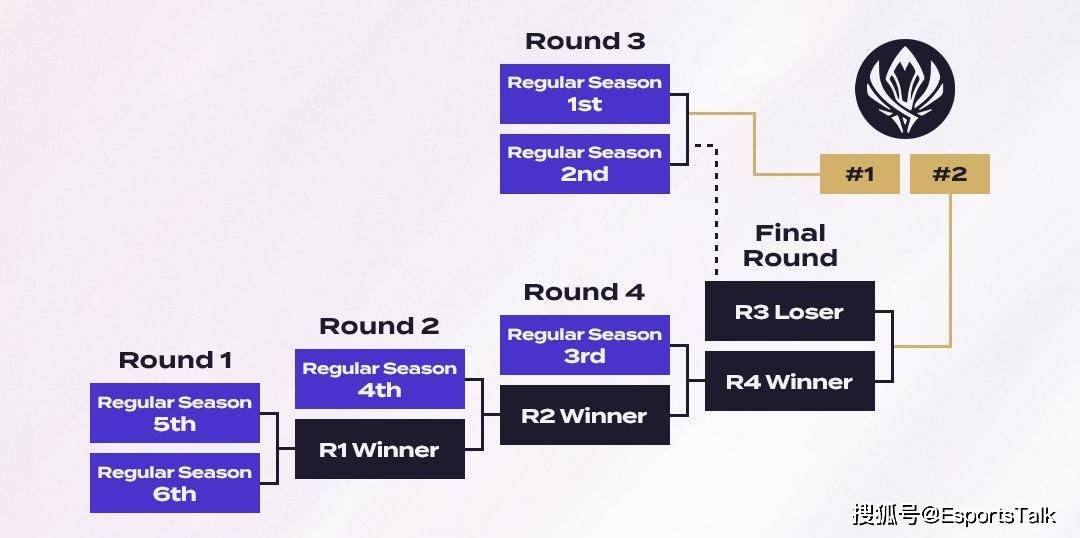 Round 3

Regular Season 1st

Regular Season 2nd

#1

#2

Final Round

R3 Loser

R4 Winner

Round 4

Regular Season 3rd

R2 Winner

Round 2

Regular Season 4th

R1 Winner

Round 1

Regular Season 5th

Regular Season 6th

搜狐号@EsportsTalk